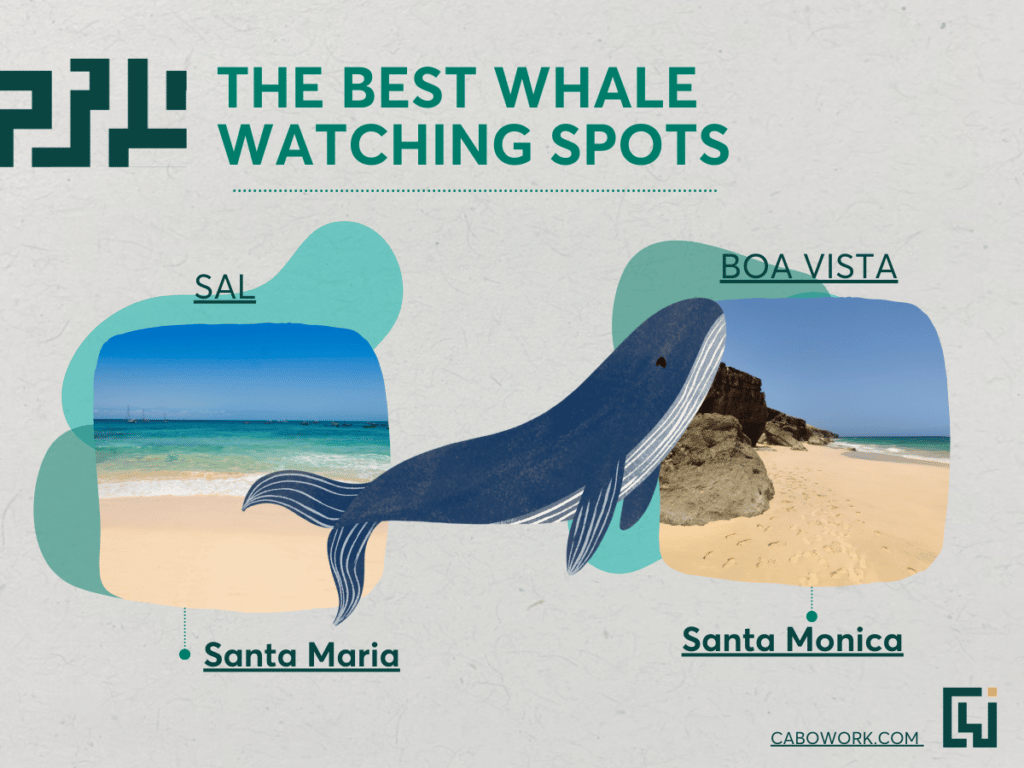 THE BEST WHALE WATCHING SPOTS

SAL

Santa Maria

BOA VISTA

Santa Monica

CABOWORK.COM